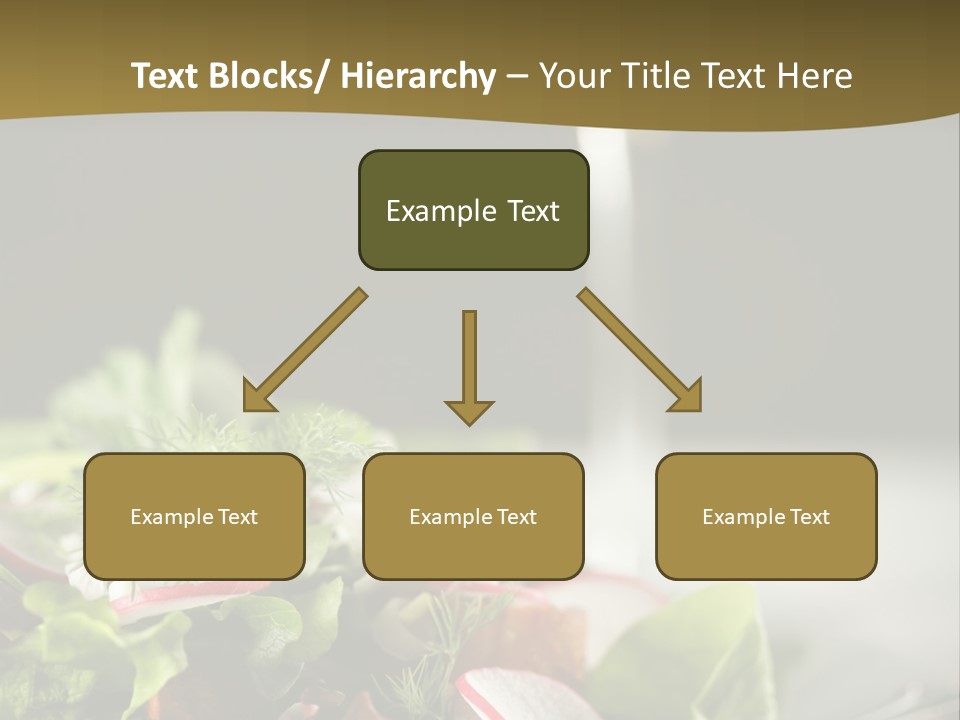 Text Blocks/ Hierarchy – Your Title Text Here

Example Text

Example Text

Example Text

Example Text